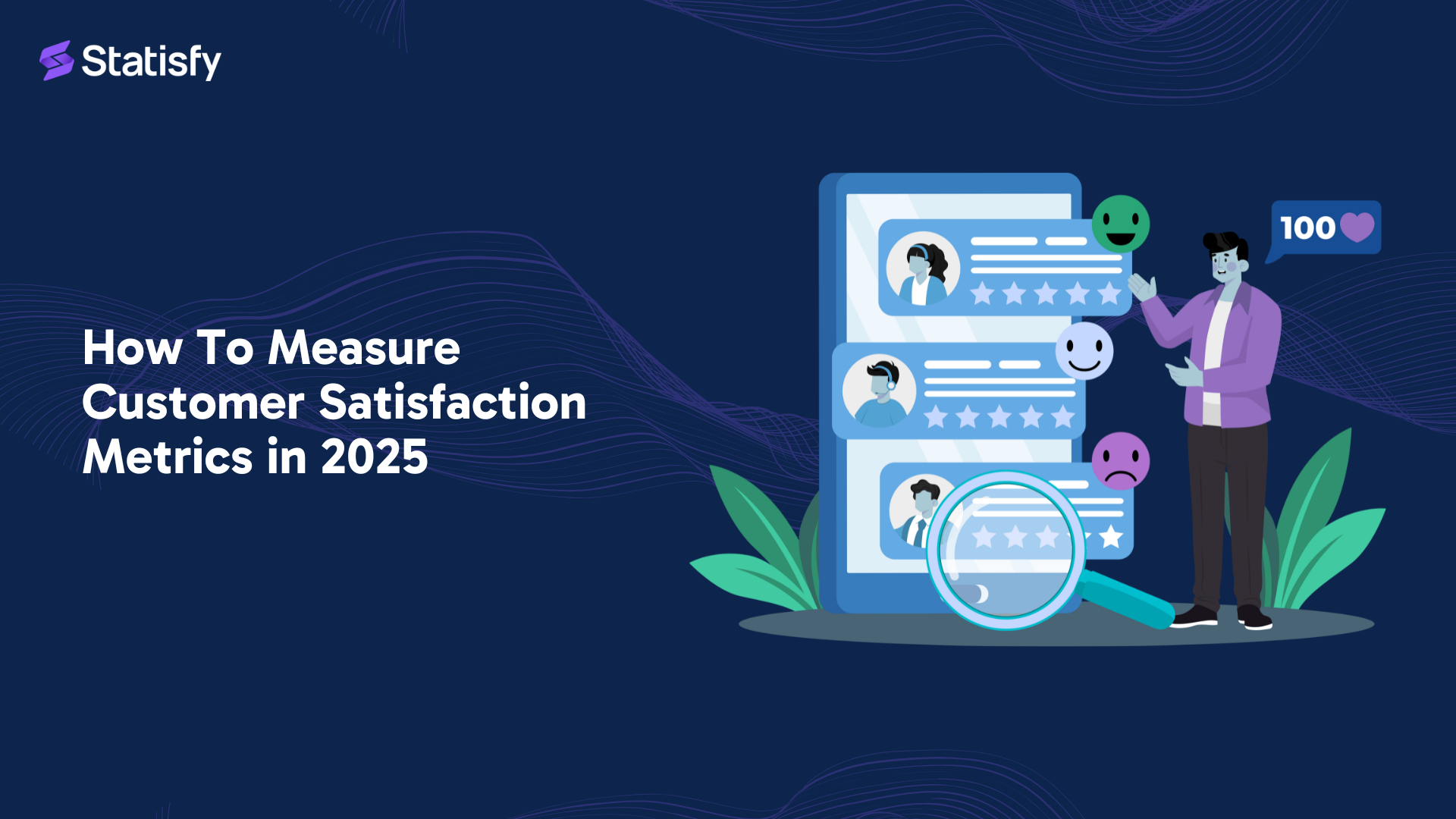 Statisfy

How To Measure Customer Satisfaction Metrics in 2025

100